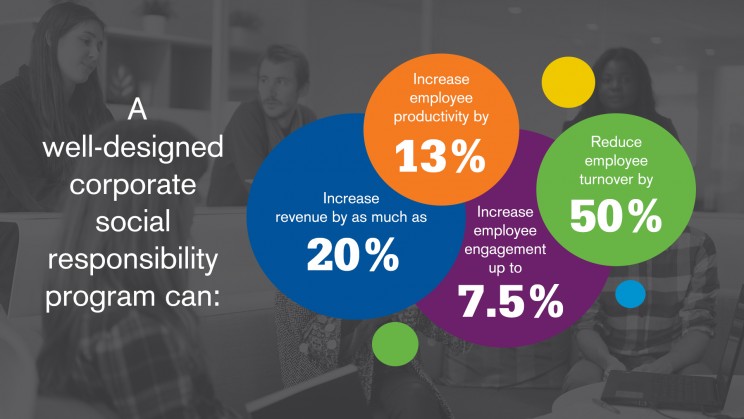 A well-designed corporate social responsibility program can:

Increase employee productivity by
13%

Increase revenue by as much as
20%

Increase employee engagement up to
7.5%

Reduce employee turnover by
50%